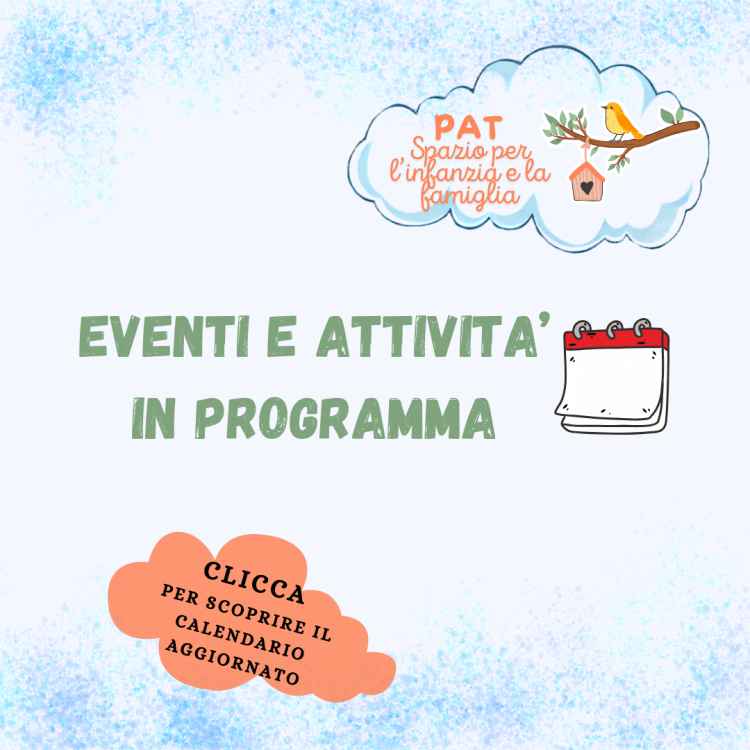 PAT
Spazio per l'infanzia e la famiglia

EVENTI E ATTIVITA'
IN PROGRAMMA

CLICCA
PER SCOPRIRE IL CALENDARIO AGGIORNATO